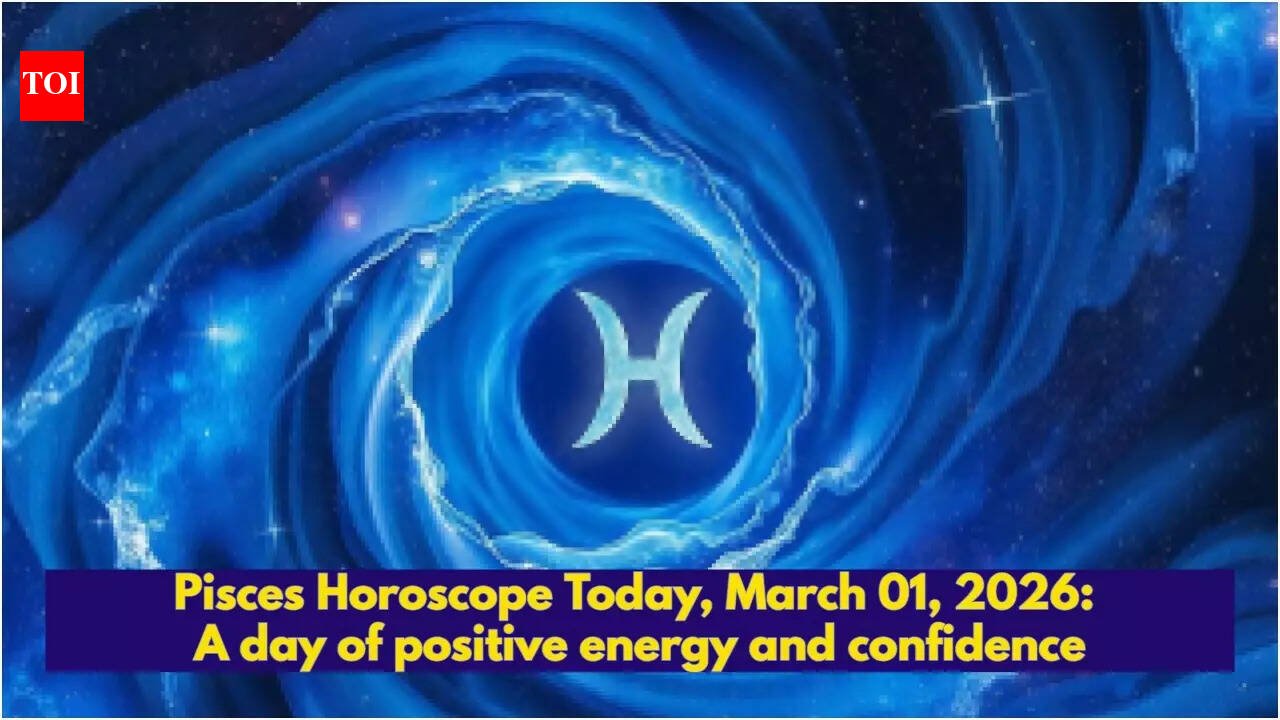 TOI

Pisces Horoscope Today, March 01, 2026:
A day of positive energy and confidence